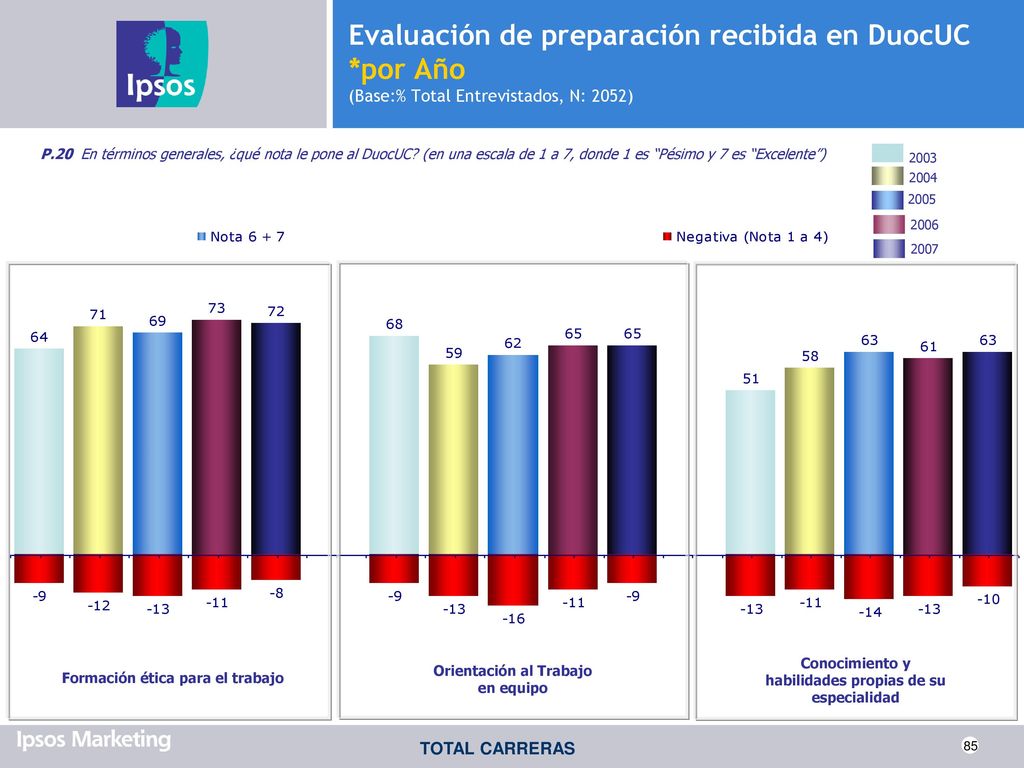 Ipsos

Evaluación de preparación recibida en DuocUC *por Año

(Base:% Total Entrevistados, N: 2052)

P.20 En términos generales, ¿qué nota le pone al DuocUC? (en una escala de 1 a 7, donde 1 es "Pésimo y 7 es "Excelente")

2003
2004
2005
2006
2007

Nota 6 + 7

Negativa (Nota 1 a 4)

64 71 69 73 72
-9 -12 -13 -11 -8
Formación ética para el trabajo

68 59 62 65 65
-9 -13 -16 -11 -9
Orientación al Trabajo en equipo

51 58 63 61 63
-13 -11 -14 -13 -10
Conocimiento y habilidades propias de su especialidad

Ipsos Marketing

TOTAL CARRERAS

85